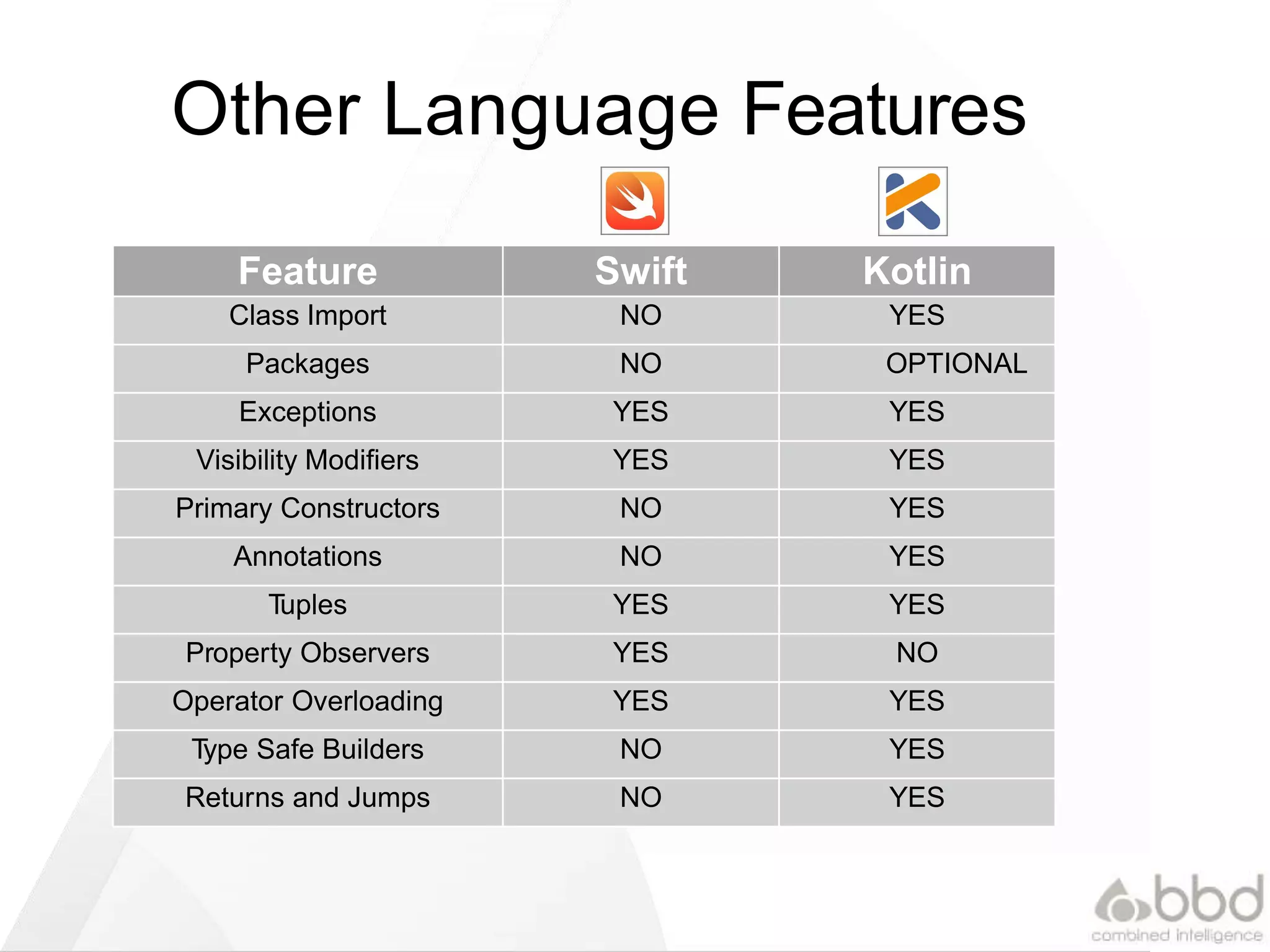 Other Language Features

| Feature | Swift | Kotlin |
|---|---|---|
| Class Import | NO | YES |
| Packages | NO | OPTIONAL |
| Exceptions | YES | YES |
| Visibility Modifiers | YES | YES |
| Primary Constructors | NO | YES |
| Annotations | NO | YES |
| Tuples | YES | YES |
| Property Observers | YES | NO |
| Operator Overloading | YES | YES |
| Type Safe Builders | NO | YES |
| Returns and Jumps | NO | YES |

bbd
combined intelligence